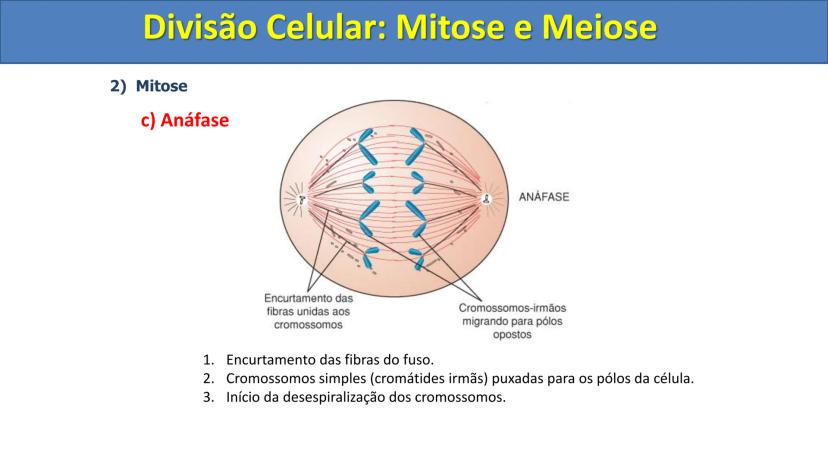 Divisão Celular: Mitose e Meiose

2) Mitose

c) Anáfase

ANÁFASE

Encurtamento das fibras unidas aos cromossomos

Cromossomos-irmãos migrando para pólos opostos

1. Encurtamento das fibras do fuso.
2. Cromossomos simples (cromátides irmãs) puxadas para os pólos da célula.
3. Início da desespiralização dos cromossomos.